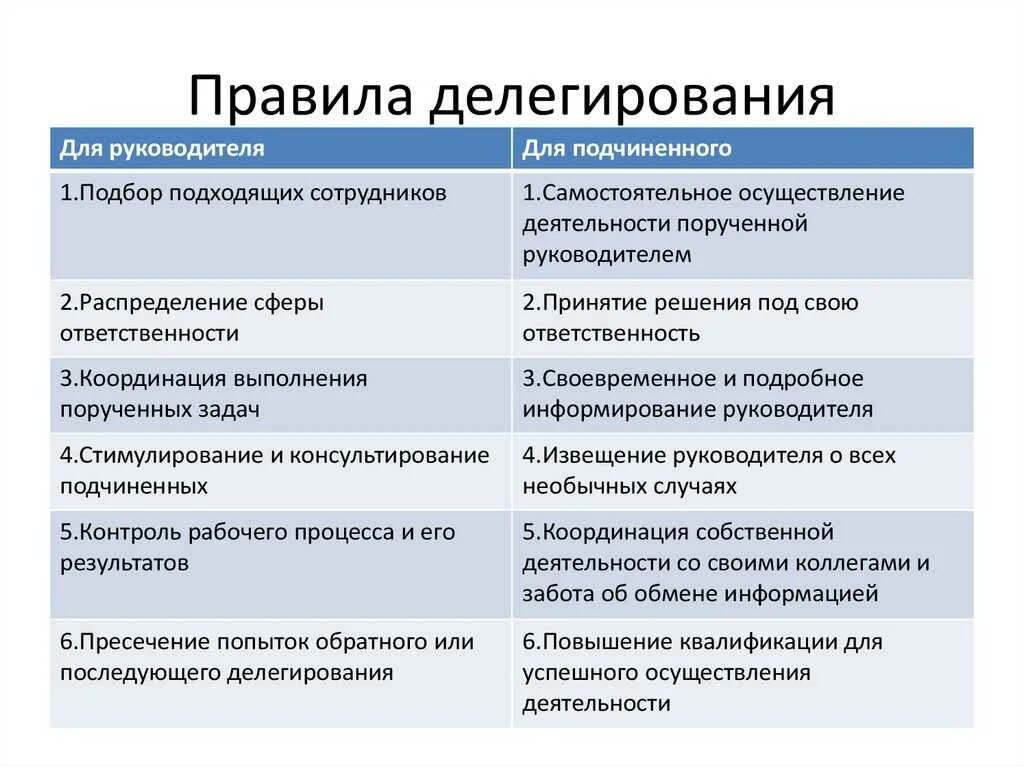 Правила делегирования

| Для руководителя | Для подчиненного |
|---|---|
| 1.Подбор подходящих сотрудников | 1.Самостоятельное осуществление деятельности порученной руководителем |
| 2.Распределение сферы ответственности | 2.Принятие решения под свою ответственность |
| 3.Координация выполнения порученных задач | 3.Своевременное и подробное информирование руководителя |
| 4.Стимулирование и консультирование подчиненных | 4.Извещение руководителя о всех необычных случаях |
| 5.Контроль рабочего процесса и его результатов | 5.Координация собственной деятельности со своими коллегами и забота об обмене информацией |
| 6.Пресечение попыток обратного или последующего делегирования | 6.Повышение квалификации для успешного осуществления деятельности |